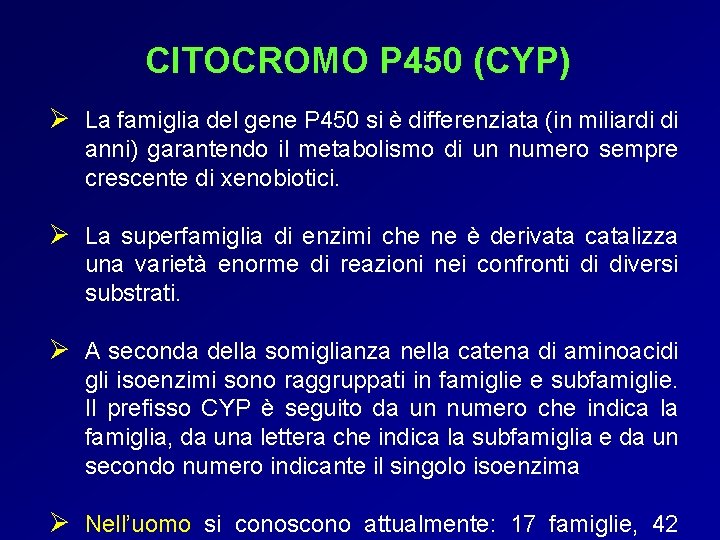 CITOCROMO P450 (CYP)

➢ La famiglia del gene P450 si è differenziata (in miliardi di anni) garantendo il metabolismo di un numero sempre crescente di xenobiotici.

➢ La superfamiglia di enzimi che ne è derivata catalizza una varietà enorme di reazioni nei confronti di diversi substrati.

➢ A seconda della somiglianza nella catena di aminoacidi gli isoenzimi sono raggruppati in famiglie e subfamiglie. Il prefisso CYP è seguito da un numero che indica la famiglia, da una lettera che indica la subfamiglia e da un secondo numero indicante il singolo isoenzima

➢ Nell'uomo si conoscono attualmente: 17 famiglie, 42